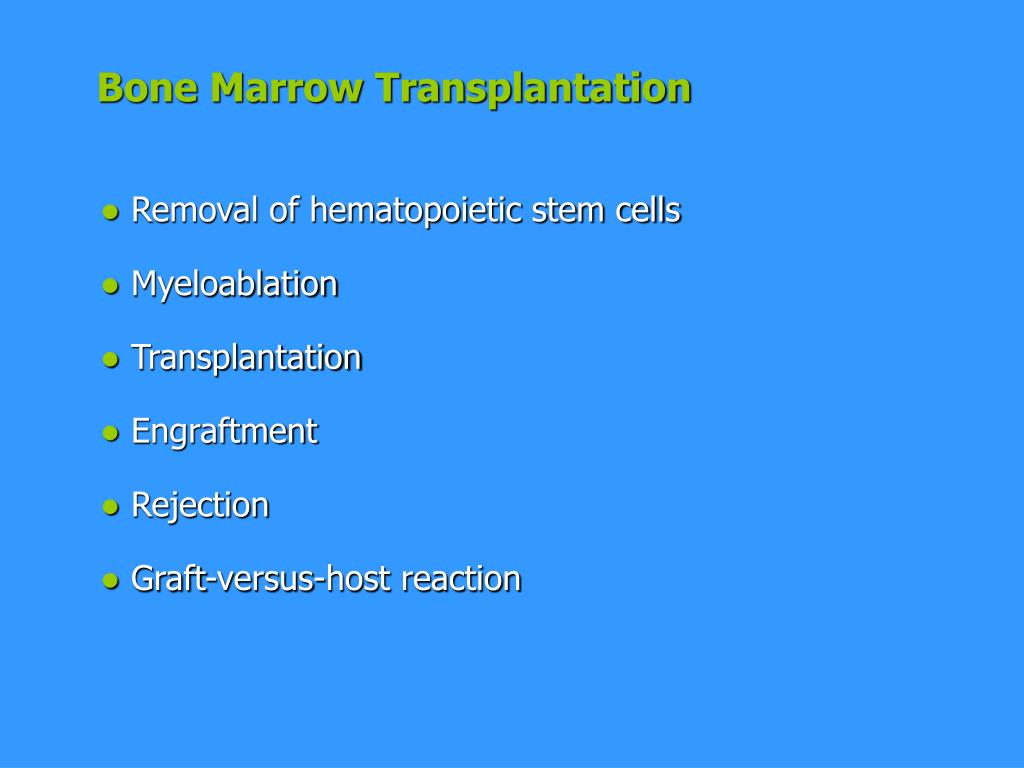 Bone Marrow Transplantation

● Removal of hematopoietic stem cells

● Myeloablation

● Transplantation

● Engraftment

● Rejection

● Graft-versus-host reaction